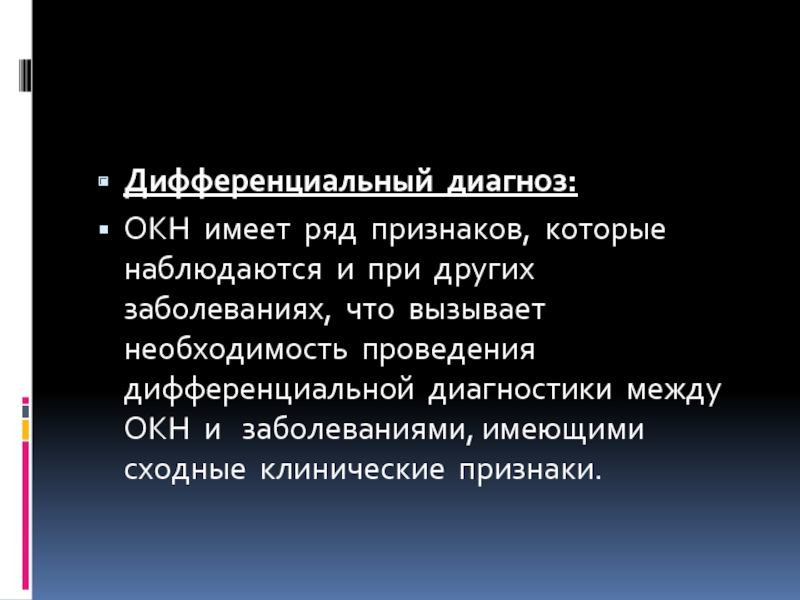 Дифференциальный диагноз:

ОКН имеет ряд признаков, которые наблюдаются и при других заболеваниях, что вызывает необходимость проведения дифференциальной диагностики между ОКН и заболеваниями, имеющими сходные клинические признаки.